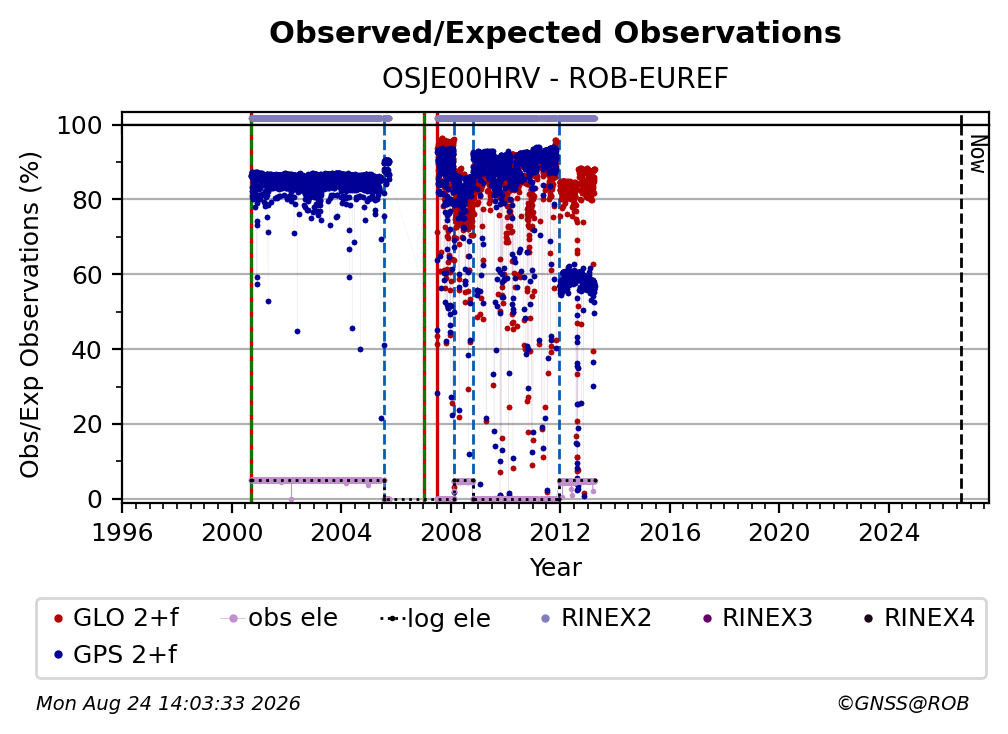 Observed/Expected Observations
OSJE00HRV - ROB-EUREF

Obs/Exp Observations (%)

100
80
60
40
20
0

Now

1996 2000 2004 2008 2012 2016 2020 2024
Year

GLO 2+f
obs ele
log ele
RINEX2
RINEX3
RINEX4
GPS 2+f

Mon Aug 24 14:03:33 2026
©GNSS@ROB